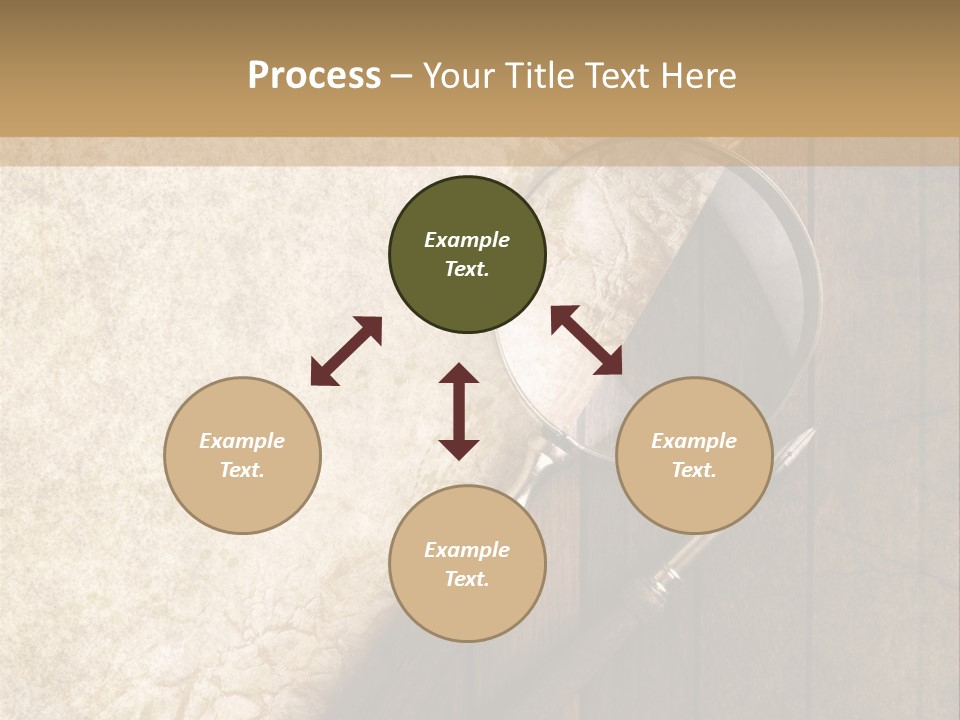 Process – Your Title Text Here

Example Text.

Example Text.

Example Text.

Example Text.